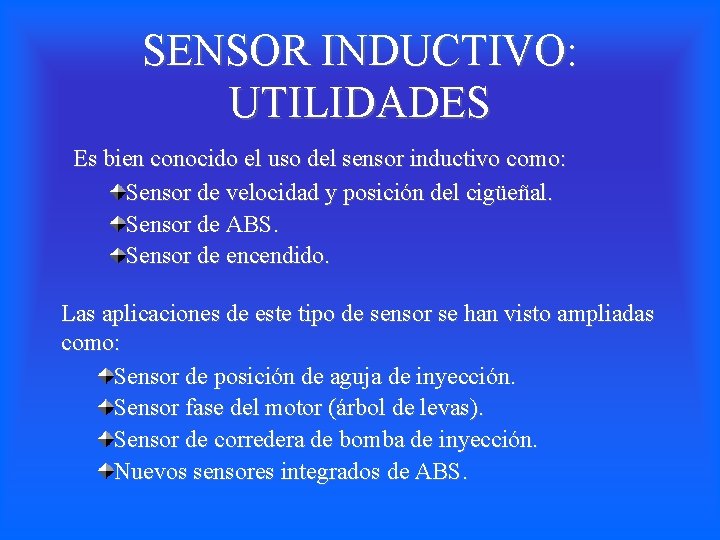 SENSOR INDUCTIVO: UTILIDADES

Es bien conocido el uso del sensor inductivo como:

Sensor de velocidad y posición del cigüeñal.
Sensor de ABS.
Sensor de encendido.

Las aplicaciones de este tipo de sensor se han visto ampliadas como:

Sensor de posición de aguja de inyección.
Sensor fase del motor (árbol de levas).
Sensor de corredera de bomba de inyección.
Nuevos sensores integrados de ABS.